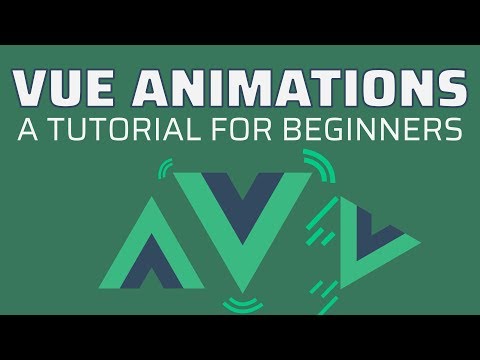 VUE ANIMATIONS
A TUTORIAL FOR BEGINNERS